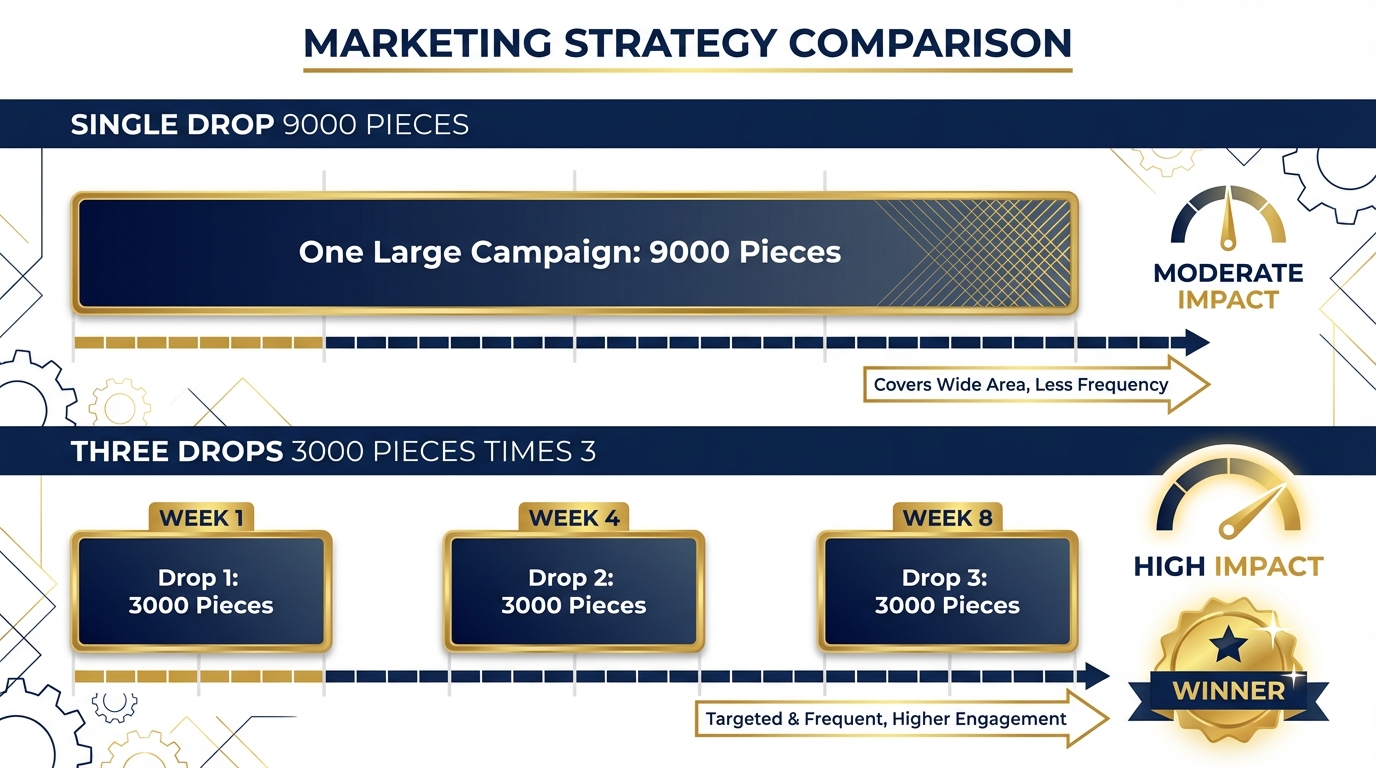 MARKETING STRATEGY COMPARISON

SINGLE DROP 9000 PIECES

One Large Campaign: 9000 Pieces

MODERATE IMPACT

Covers Wide Area, Less Frequency

THREE DROPS 3000 PIECES TIMES 3

WEEK 1

Drop 1: 3000 Pieces

WEEK 4

Drop 2: 3000 Pieces

WEEK 8

Drop 3: 3000 Pieces

HIGH IMPACT

WINNER

Targeted & Frequent, Higher Engagement